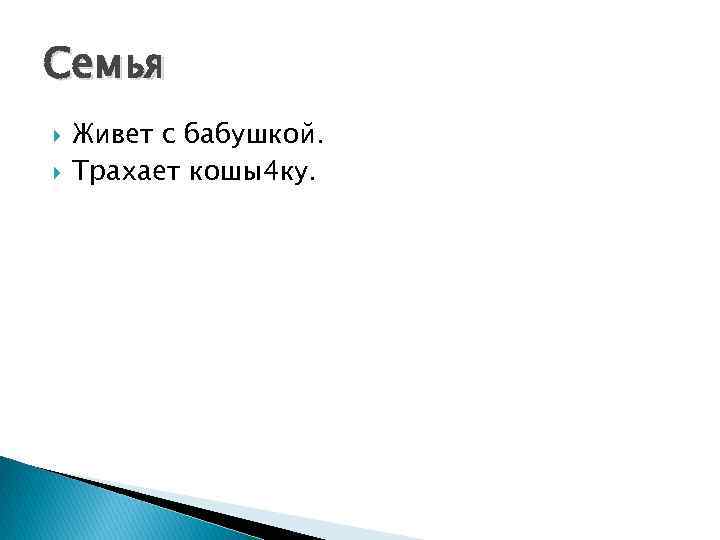 Семья

Живет с бабушкой.
Трахает кошы4ку.